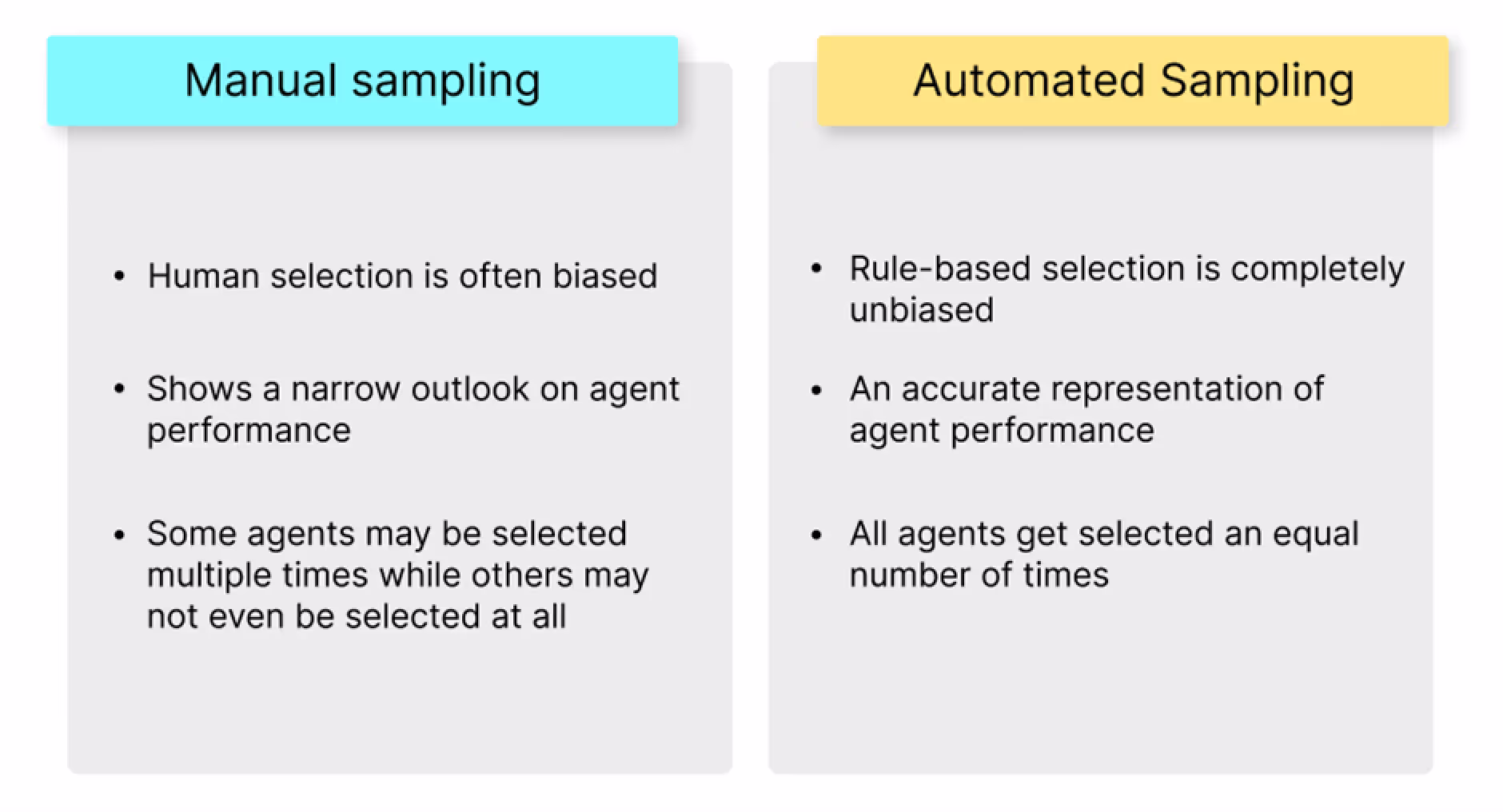 Manual sampling

• Human selection is often biased

• Shows a narrow outlook on agent performance

• Some agents may be selected multiple times while others may not even be selected at all

Automated Sampling

• Rule-based selection is completely unbiased

• An accurate representation of agent performance

• All agents get selected an equal number of times